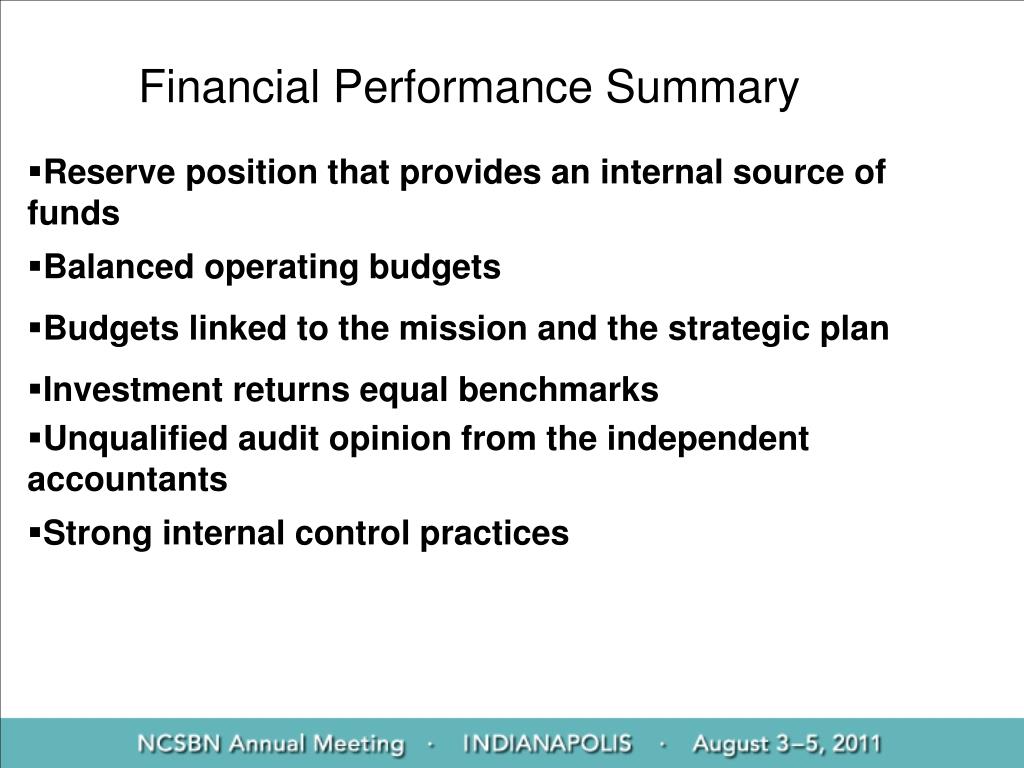 Financial Performance Summary

▪Reserve position that provides an internal source of funds

▪Balanced operating budgets

▪Budgets linked to the mission and the strategic plan

▪Investment returns equal benchmarks

▪Unqualified audit opinion from the independent accountants

▪Strong internal control practices

NCSBN Annual Meeting · INDIANAPOLIS · August 3–5, 2011